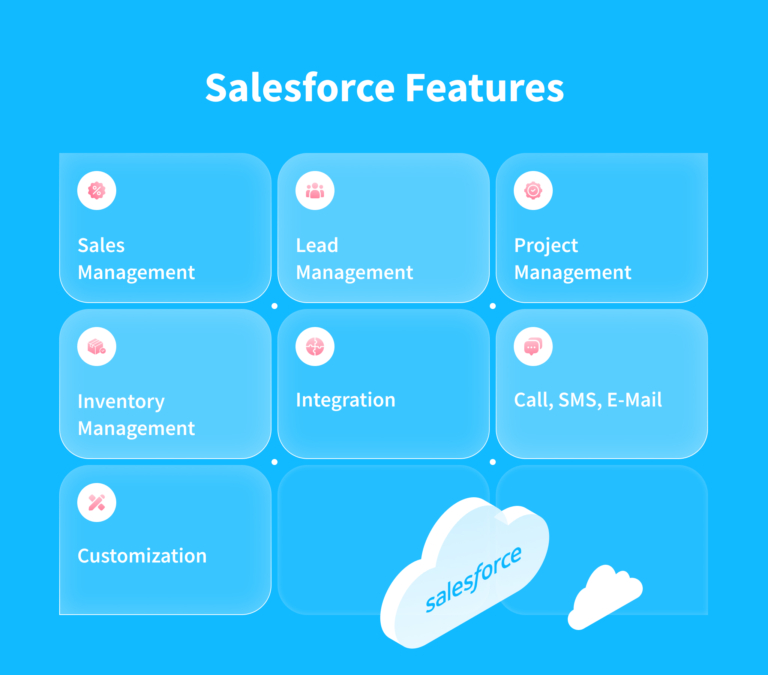 Salesforce Features

Sales Management

Lead Management

Project Management

Inventory Management

Integration

Call, SMS, E-Mail

Customization

salesforce